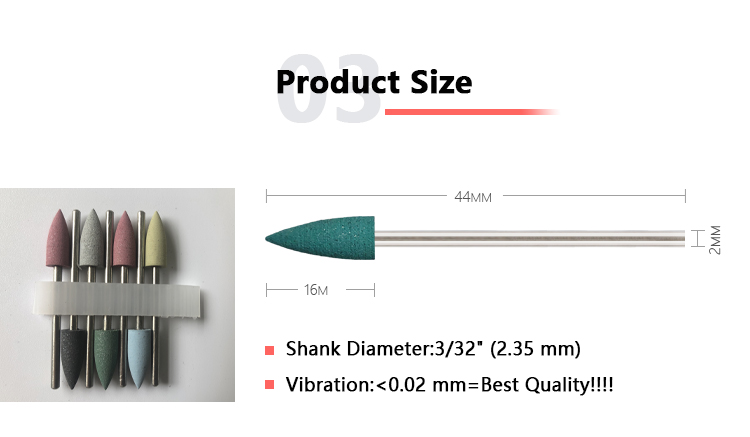 03
Product Size

44MM

2MM

16M

Shank Diameter:3/32" (2.35 mm)

Vibration:<0.02 mm=Best Quality!!!!